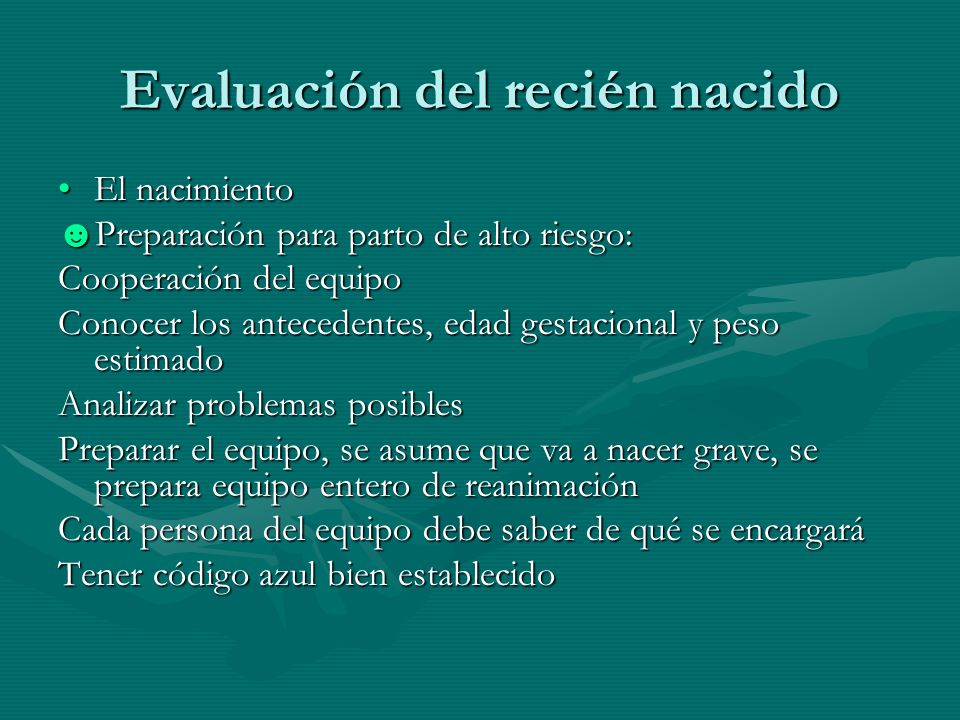 Evaluación del recién nacido

• El nacimiento

☻Preparación para parto de alto riesgo:

Cooperación del equipo

Conocer los antecedentes, edad gestacional y peso estimado

Analizar problemas posibles

Preparar el equipo, se asume que va a nacer grave, se prepara equipo entero de reanimación

Cada persona del equipo debe saber de qué se encargará

Tener código azul bien establecido